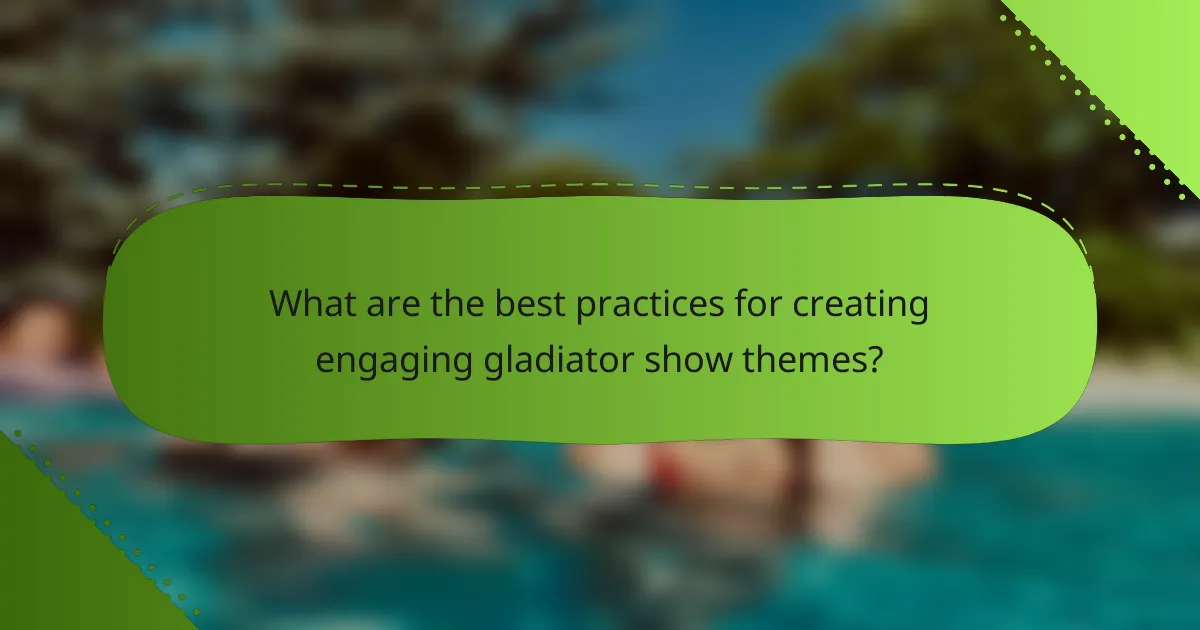 What are the best practices for creating engaging gladiator show themes?